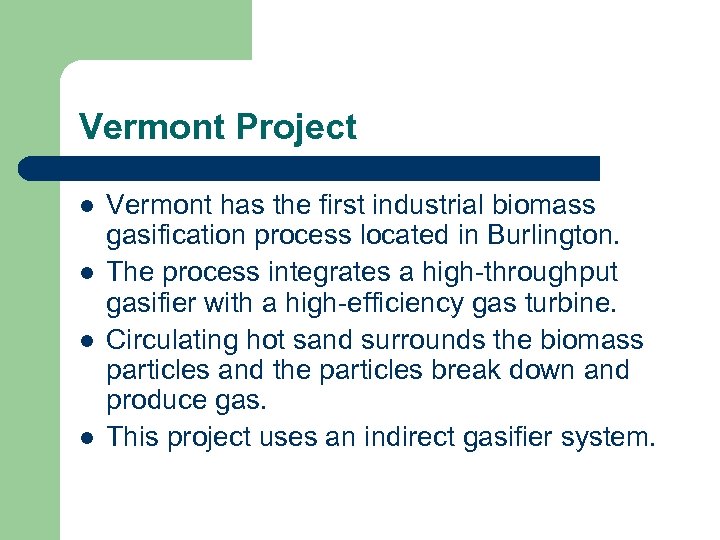 Vermont Project

- Vermont has the first industrial biomass gasification process located in Burlington.
- The process integrates a high-throughput gasifier with a high-efficiency gas turbine.
- Circulating hot sand surrounds the biomass particles and the particles break down and produce gas.
- This project uses an indirect gasifier system.